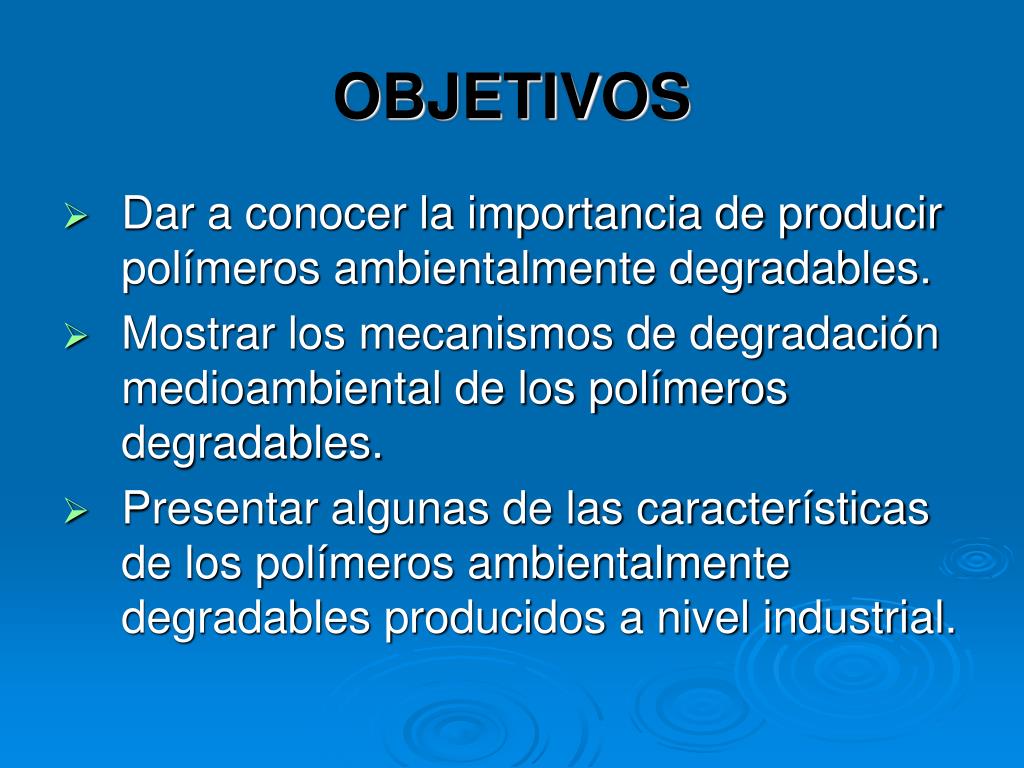 OBJETIVOS

➢ Dar a conocer la importancia de producir polímeros ambientalmente degradables.

➢ Mostrar los mecanismos de degradación medioambiental de los polímeros degradables.

➢ Presentar algunas de las características de los polímeros ambientalmente degradables producidos a nivel industrial.